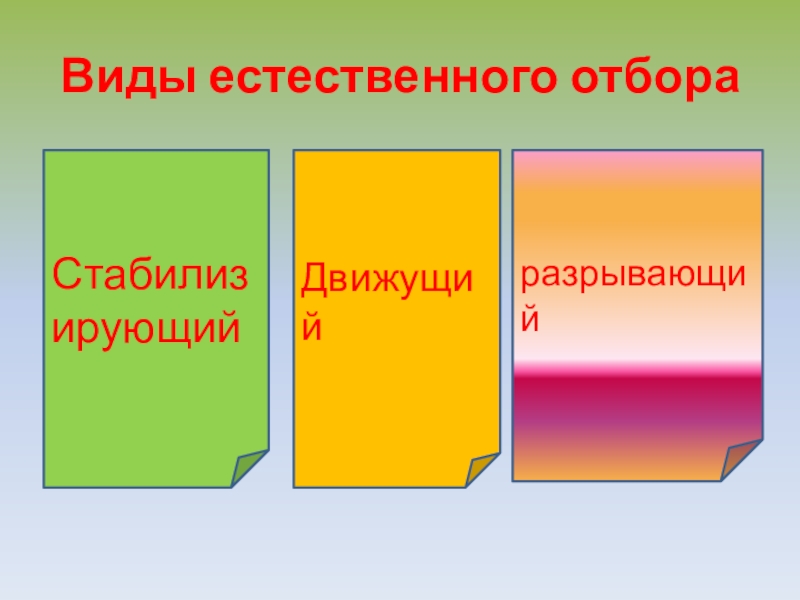 Виды естественного отбора

Стабилизирующий

Движущий

разрывающий